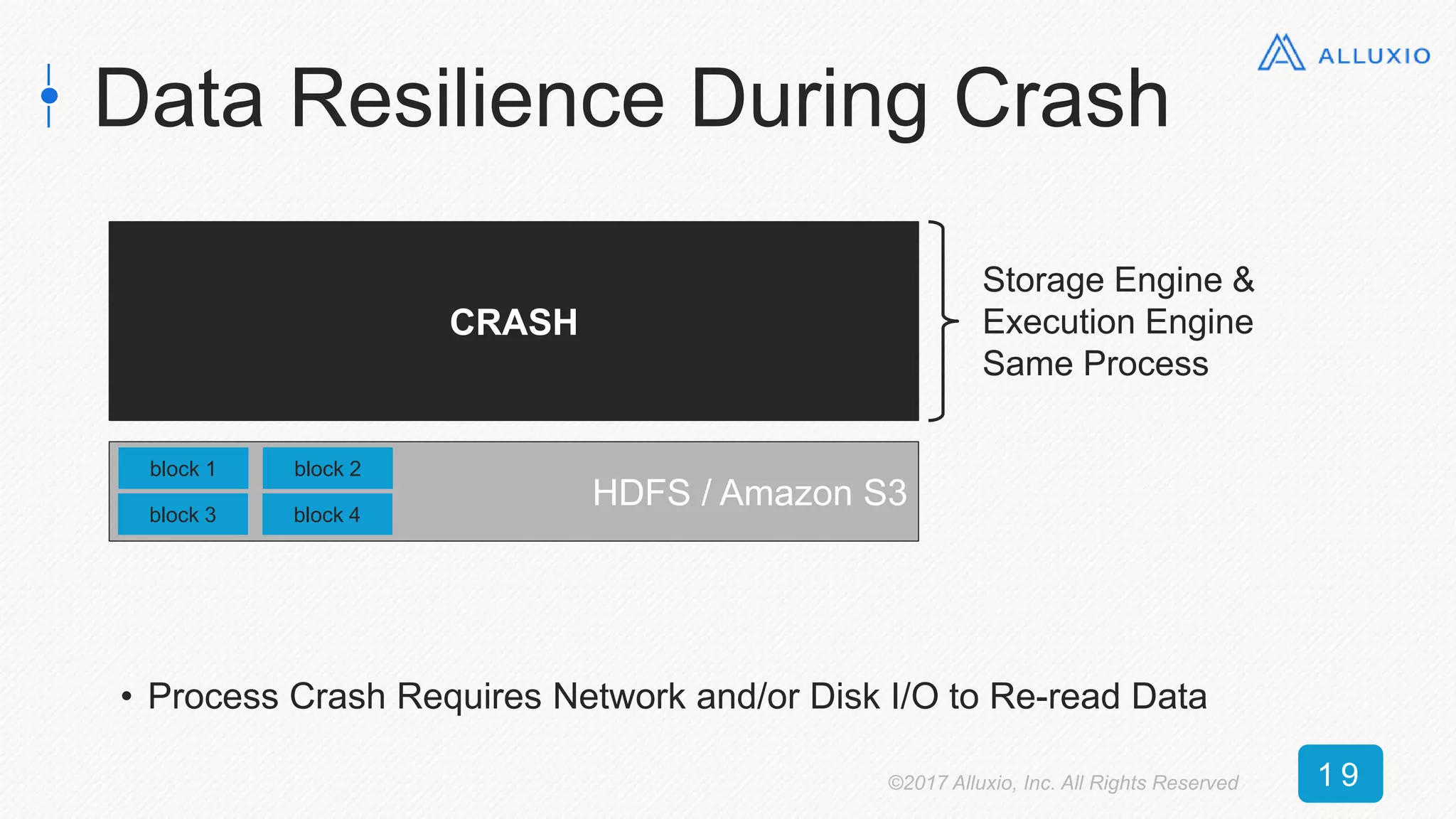 ALLUXIO

Data Resilience During Crash

CRASH

Storage Engine &
Execution Engine
Same Process

block 1
block 2
block 3
block 4

HDFS / Amazon S3

• Process Crash Requires Network and/or Disk I/O to Re-read Data

©2017 Alluxio, Inc. All Rights Reserved

19